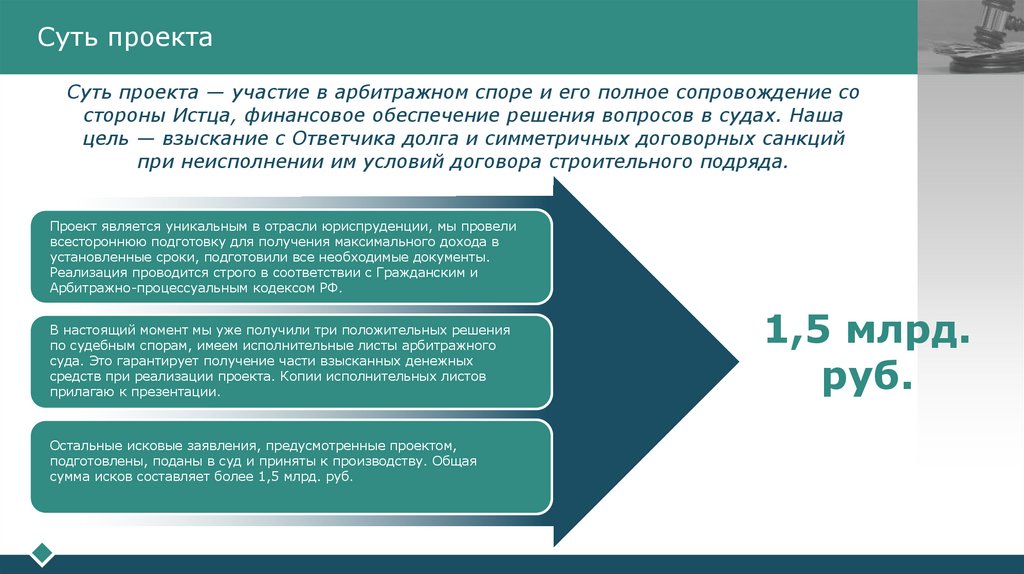 Суть проекта

Суть проекта — участие в арбитражном споре и его полное сопровождение со стороны Истца, финансовое обеспечение решения вопросов в судах. Наша цель — взыскание с Ответчика долга и симметричных договорных санкций при неисполнении им условий договора строительного подряда.

Проект является уникальным в отрасли юриспруденции, мы провели всестороннюю подготовку для получения максимального дохода в установленные сроки, подготовили все необходимые документы. Реализация проводится строго в соответствии с Гражданским и Арбитражно-процессуальным кодексом РФ.

В настоящий момент мы уже получили три положительных решения по судебным спорам, имеем исполнительные листы арбитражного суда. Это гарантирует получение части взысканных денежных средств при реализации проекта. Копии исполнительных листов прилагаю к презентации.

Остальные исковые заявления, предусмотренные проектом, подготовлены, поданы в суд и приняты к производству. Общая сумма исков составляет более 1,5 млрд. руб.

1,5 млрд. руб.